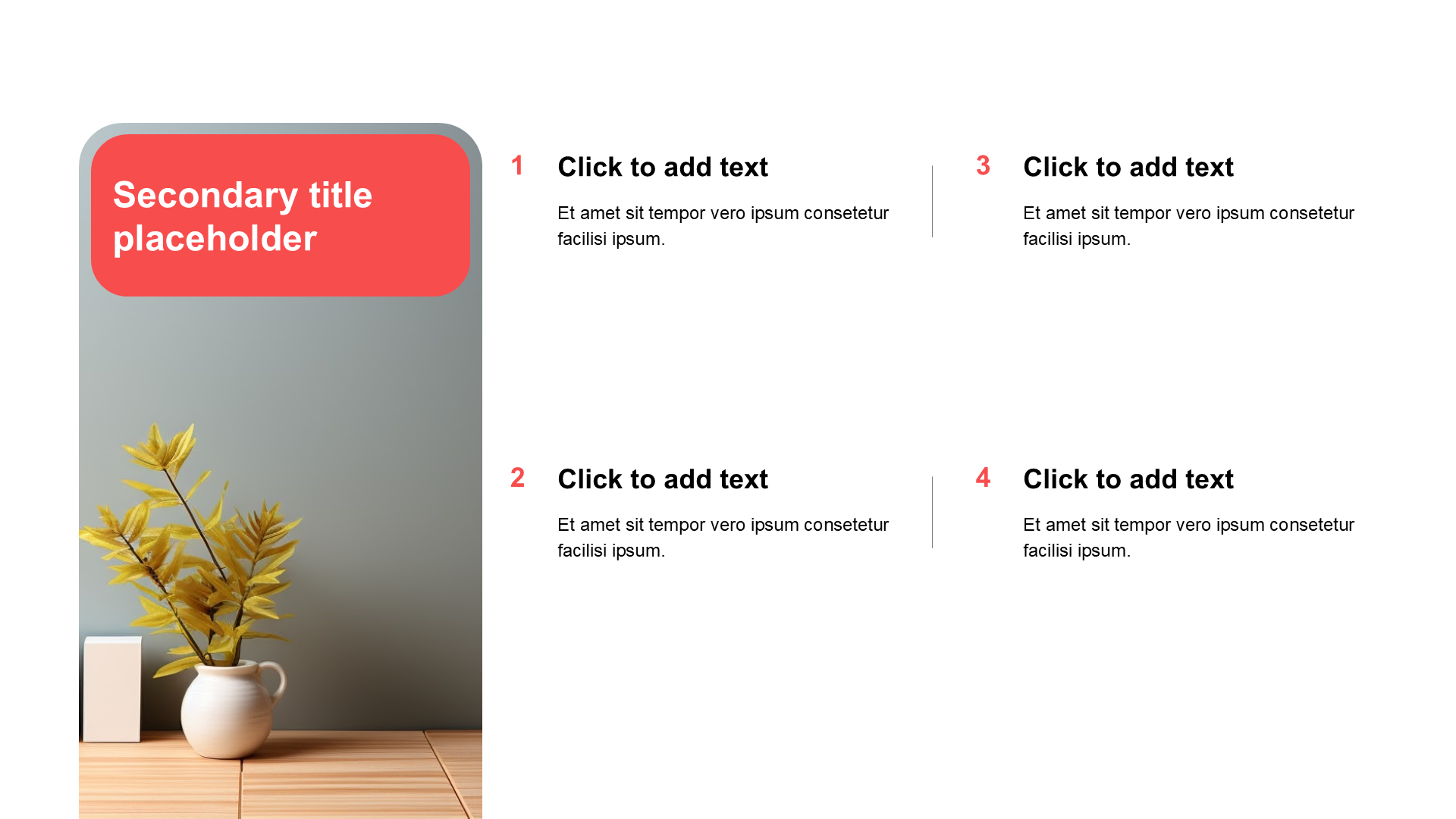 Secondary title placeholder

1 Click to add text

Et amet sit tempor vero ipsum consetetur facilisi ipsum.

2 Click to add text

Et amet sit tempor vero ipsum consetetur facilisi ipsum.

3 Click to add text

Et amet sit tempor vero ipsum consetetur facilisi ipsum.

4 Click to add text

Et amet sit tempor vero ipsum consetetur facilisi ipsum.